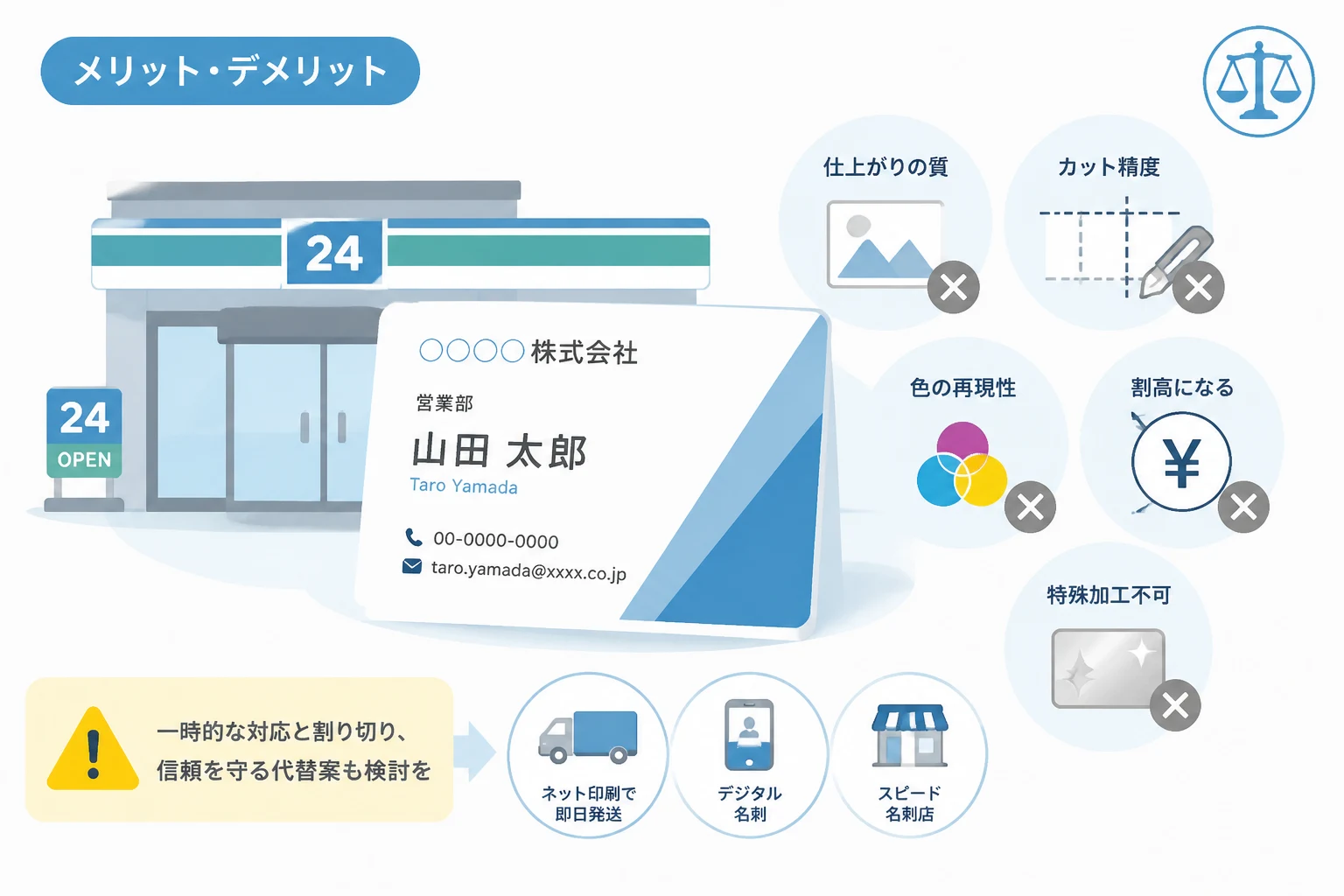 メリット・デメリット

24

24
OPEN

○○○○株式会社
営業部
山田 太郎
Taro Yamada
00-0000-0000
taro.yamada@xxxx.co.jp

仕上がりの質

カット精度

色の再現性

割高になる

¥

特殊加工不可

一時的な対応と割り切り、
信頼を守る代替案も検討を

ネット印刷で
即日発送

デジタル
名刺

スピード
名刺店